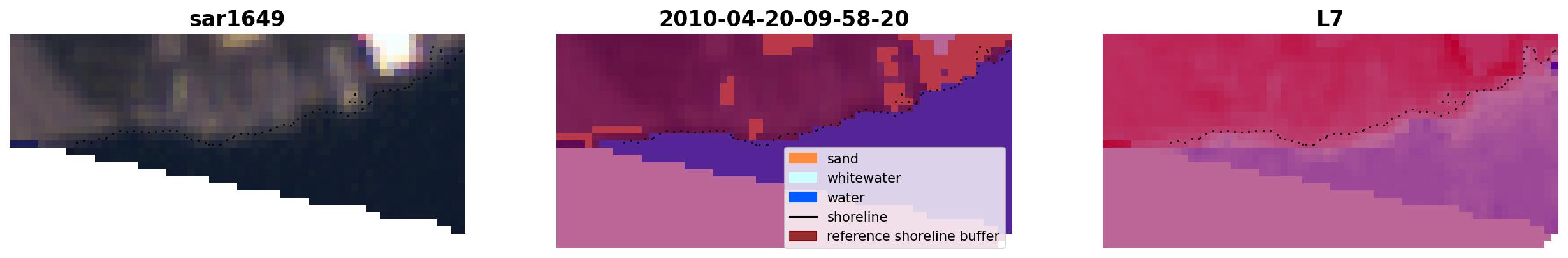 sar1649

2010-04-20-09-58-20

sand
whitewater
water
shoreline
reference shoreline buffer

L7